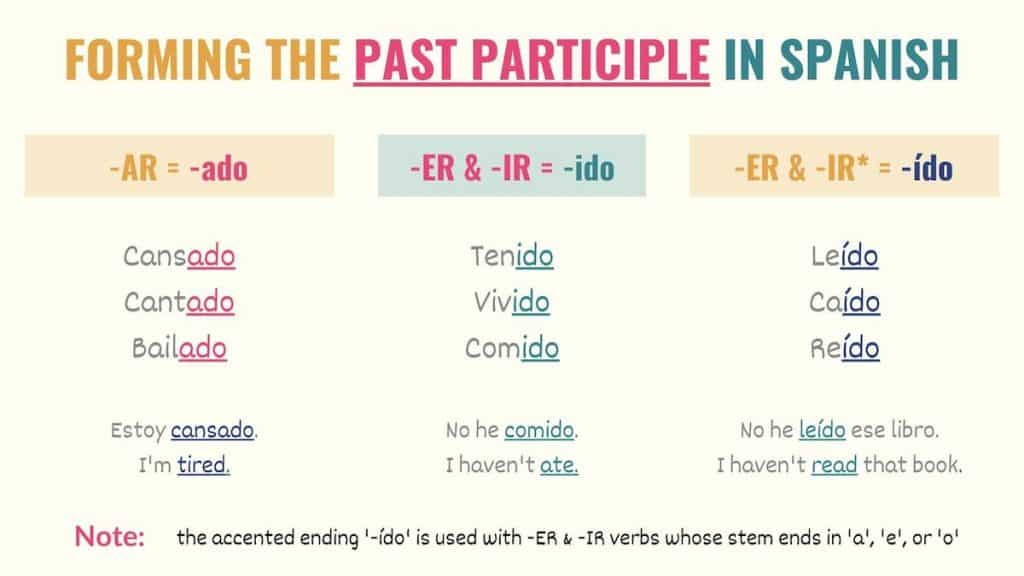 FORMING THE PAST PARTICIPLE IN SPANISH

-AR = -ado

Cansado
Cantado
Bailado

Estoy cansado.
I'm tired.

-ER & -IR = -ido

Tenido
Vivido
Comido

No he comido.
I haven't ate.

-ER & -IR* = -ído

Leído
Caído
Reído

No he leído ese libro.
I haven't read that book.

Note: the accented ending '-ído' is used with -ER & -IR verbs whose stem ends in 'a', 'e', or 'o'